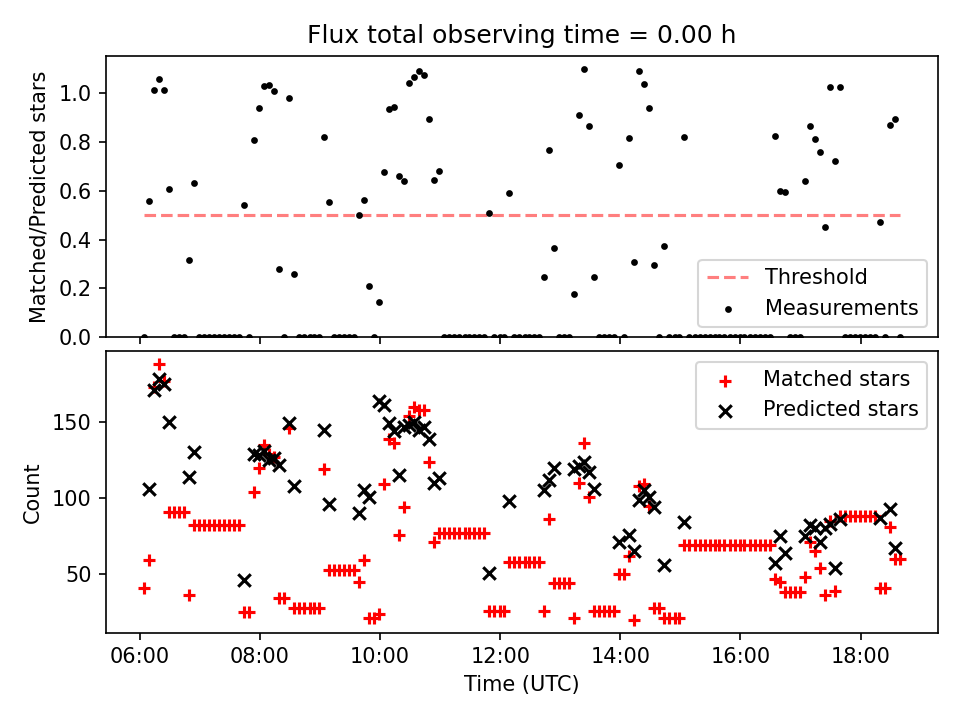 Flux total observing time = 0.00 h

Matched/Predicted stars

1.0
0.8
0.6
0.4
0.2
0.0

Threshold
Measurements

Count

150
100
50

Matched stars
Predicted stars

06:00 08:00 10:00 12:00 14:00 16:00 18:00

Time (UTC)